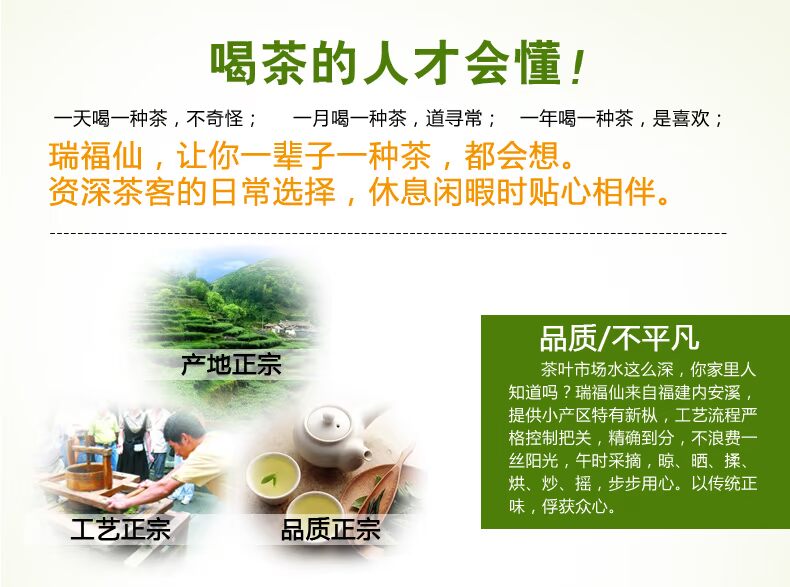 喝茶的人才会懂！

一天喝一种茶，不奇怪；　一月喝一种茶，道寻常；　一年喝一种茶，是喜欢；

瑞福仙，让你一辈子一种茶，都会想。
资深茶客的日常选择，休息闲暇时贴心相伴。

产地正宗

工艺正宗

品质正宗

品质/不平凡

茶叶市场水这么深，你家里人知道吗？瑞福仙来自福建内安溪，提供小产区特有新枞，工艺流程严格控制把关，精确到分，不浪费一丝阳光，午时采摘，晾、晒、揉、烘、炒、摇，步步用心。以传统正味，俘获众心。